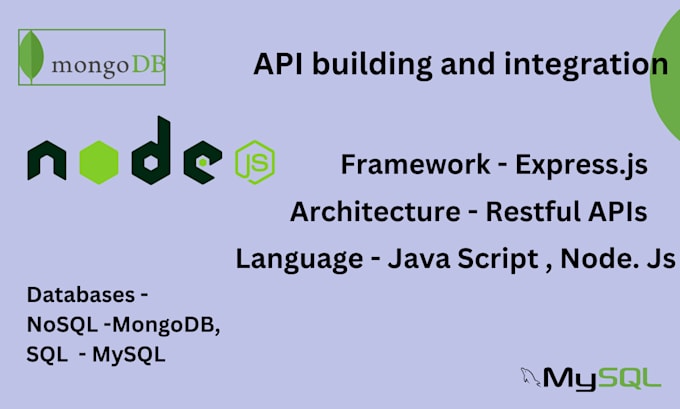 mongoDB

API building and integration

node JS

Framework - Express.js

Architecture - Restful APIs

Language - Java Script , Node. Js

Databases -
NoSQL -MongoDB,
SQL - MySQL

MySQL